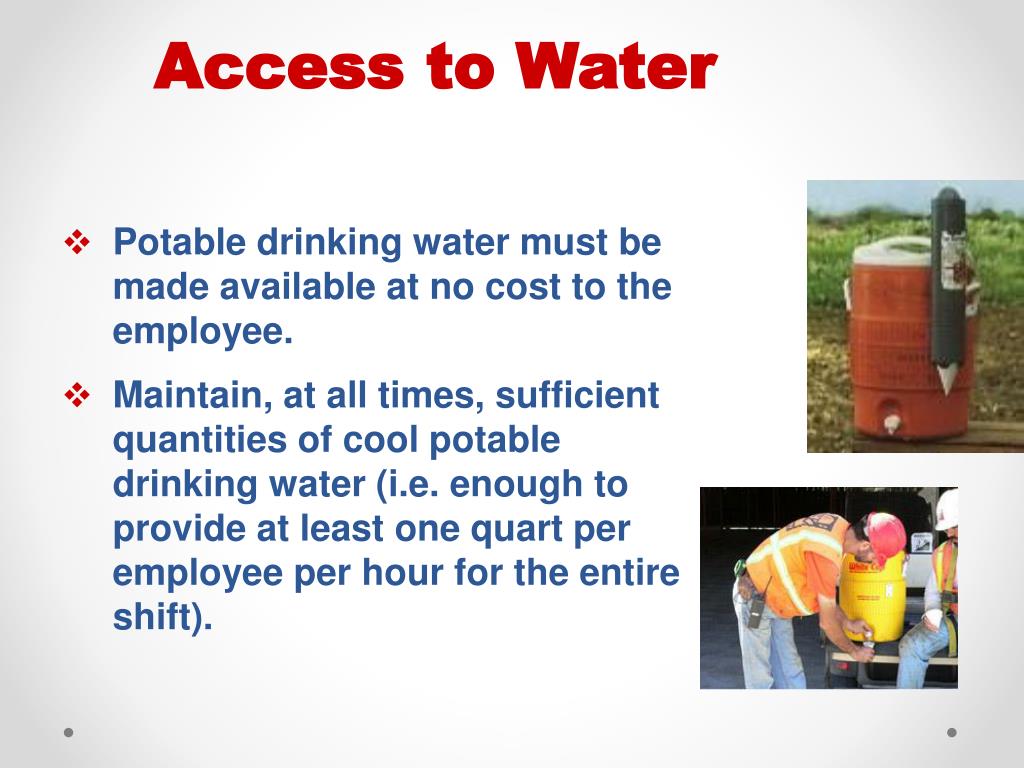 Access to Water

❖ Potable drinking water must be made available at no cost to the employee.

❖ Maintain, at all times, sufficient quantities of cool potable drinking water (i.e. enough to provide at least one quart per employee per hour for the entire shift).